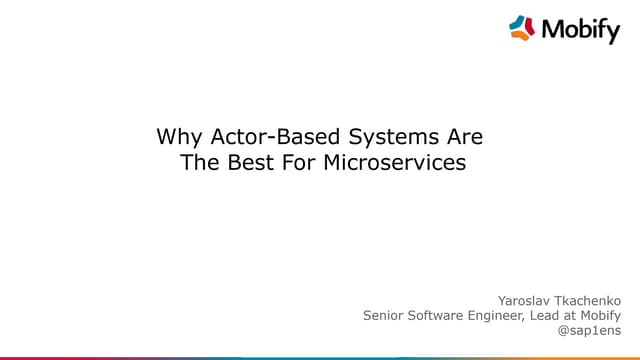 Mobify

Why Actor-Based Systems Are The Best For Microservices

Yaroslav Tkachenko
Senior Software Engineer, Lead at Mobify
@sap1ens